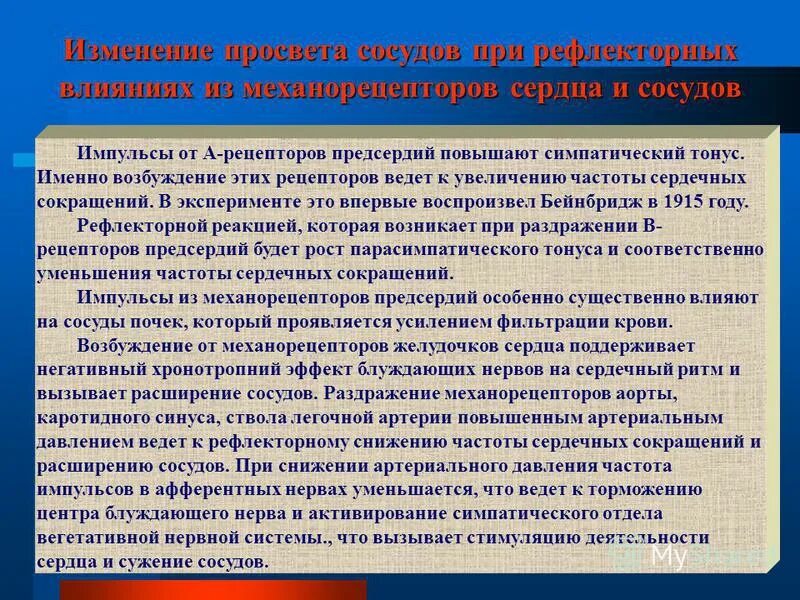 Изменение просвета сосудов при рефлекторных влияниях из механорецепторов сердца и сосудов

Импульсы от А-рецепторов предсердий повышают симпатический тонус. Именно возбуждение этих рецепторов ведет к увеличению частоты сердечных сокращений. В эксперименте это впервые воспроизвел Бейнбридж в 1915 году.

Рефлекторной реакцией, которая возникает при раздражении В-рецепторов предсердий будет рост парасимпатического тонуса и соответственно уменьшения частоты сердечных сокращений.

Импульсы из механорецепторов предсердий особенно существенно влияют на сосуды почек, который проявляется усилением фильтрации крови.

Возбуждение от механорецепторов желудочков сердца поддерживает негативный хронотропний эффект блуждающих нервов на сердечный ритм и вызывает расширение сосудов. Раздражение механорецепторов аорты, каротидного синуса, ствола легочной артерии повышенным артериальным давлением ведет к рефлекторному снижению частоты сердечных сокращений и расширению сосудов. При снижении артериального давления частота импульсов в афферентных нервах уменьшается, что ведет к торможению центра блуждающего нерва и активирование симпатического отдела вегетативной нервной системы., что вызывает стимуляцию деятельности сердца и сужение сосудов.

MyShared